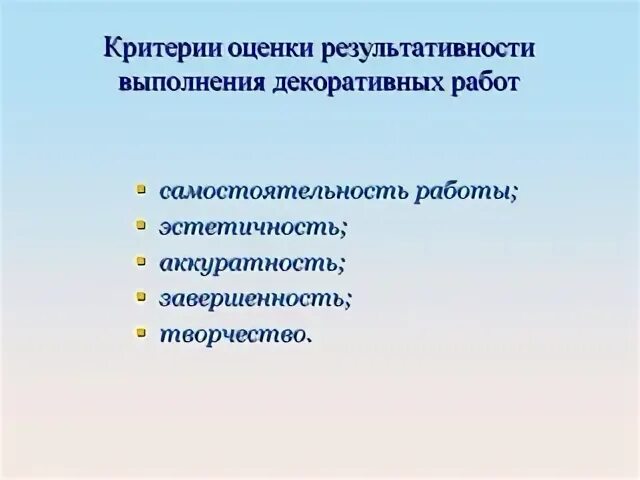 Критерии оценки результативности выполнения декоративных работ

- самостоятельность работы;
- эстетичность;
- аккуратность;
- завершенность;
- творчество.